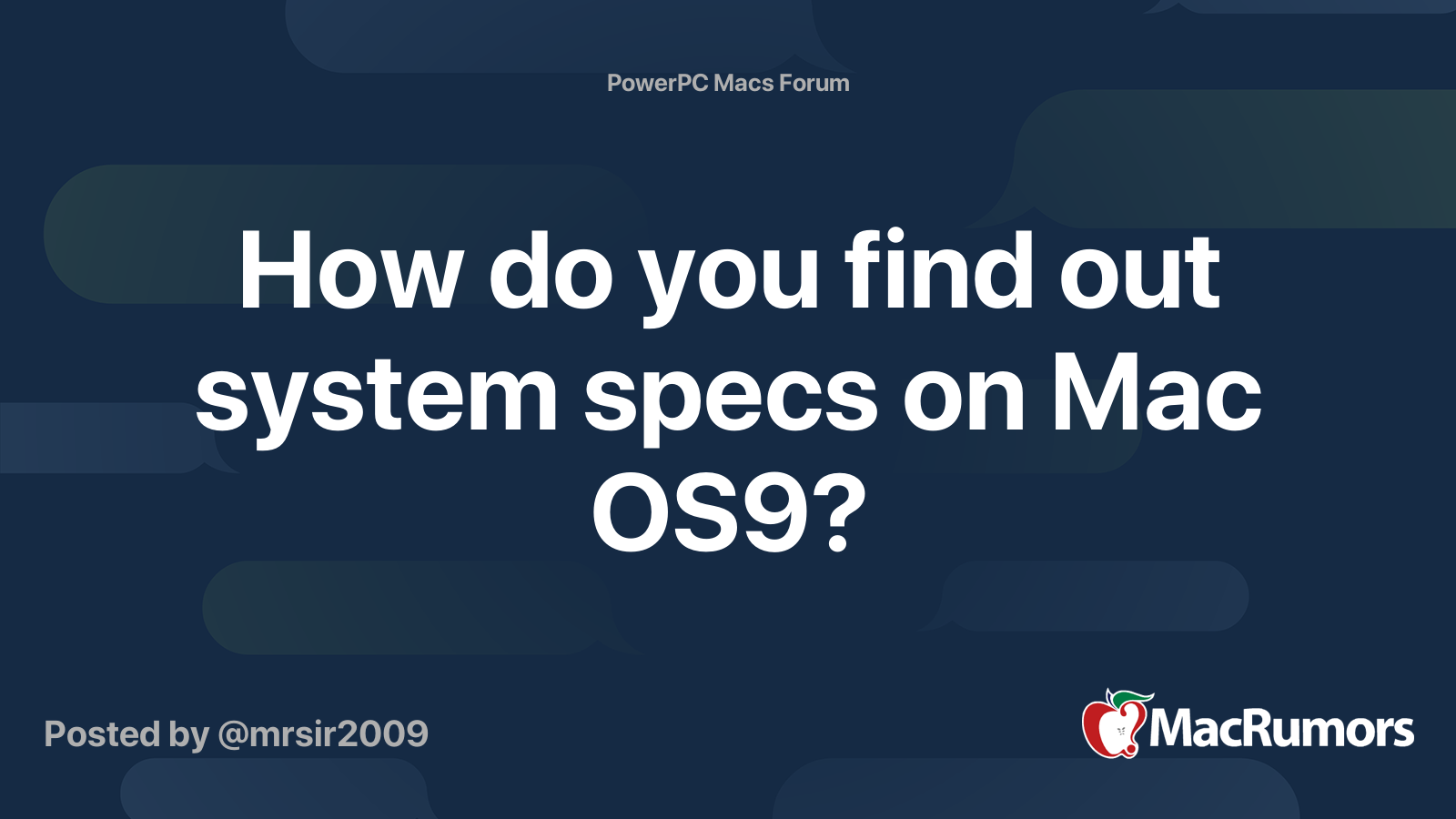 PowerPC Macs Forum

How do you find out system specs on Mac OS9?

Posted by @mrsir2009

MacRumors